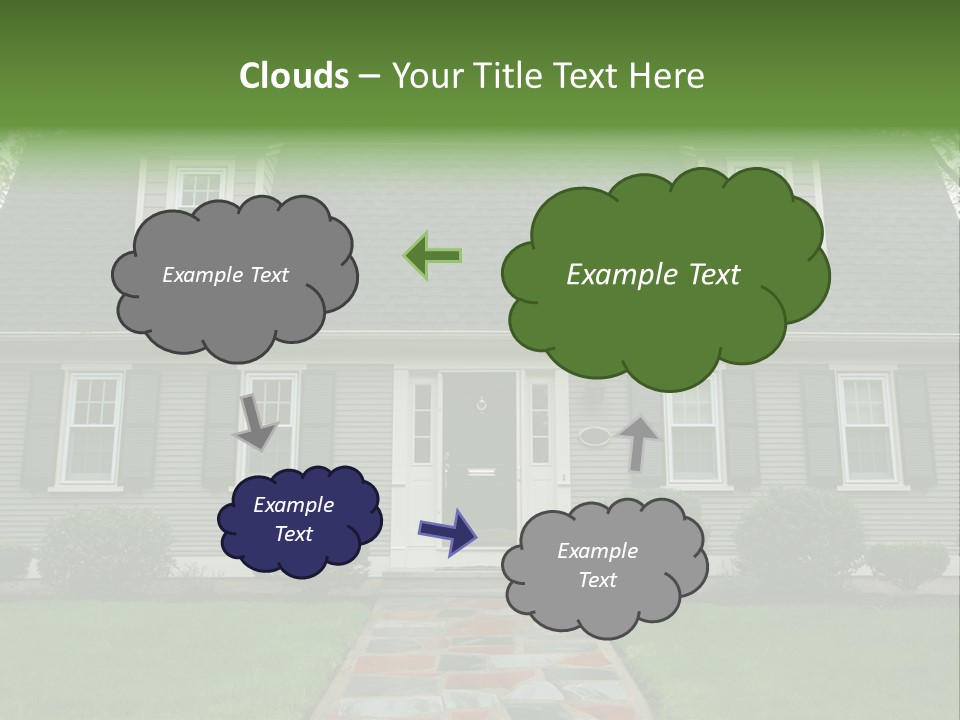 Clouds – Your Title Text Here

Example Text

Example Text

Example Text

Example Text